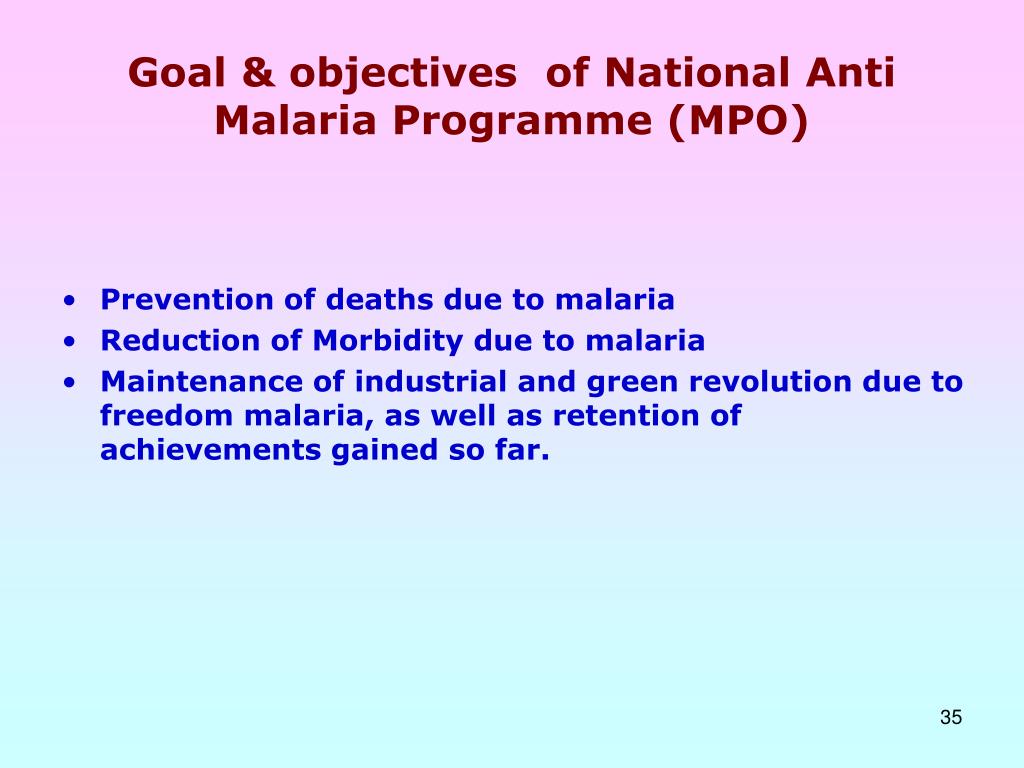 Goal & objectives of National Anti Malaria Programme (MPO)

• Prevention of deaths due to malaria
• Reduction of Morbidity due to malaria
• Maintenance of industrial and green revolution due to freedom malaria, as well as retention of achievements gained so far.

35